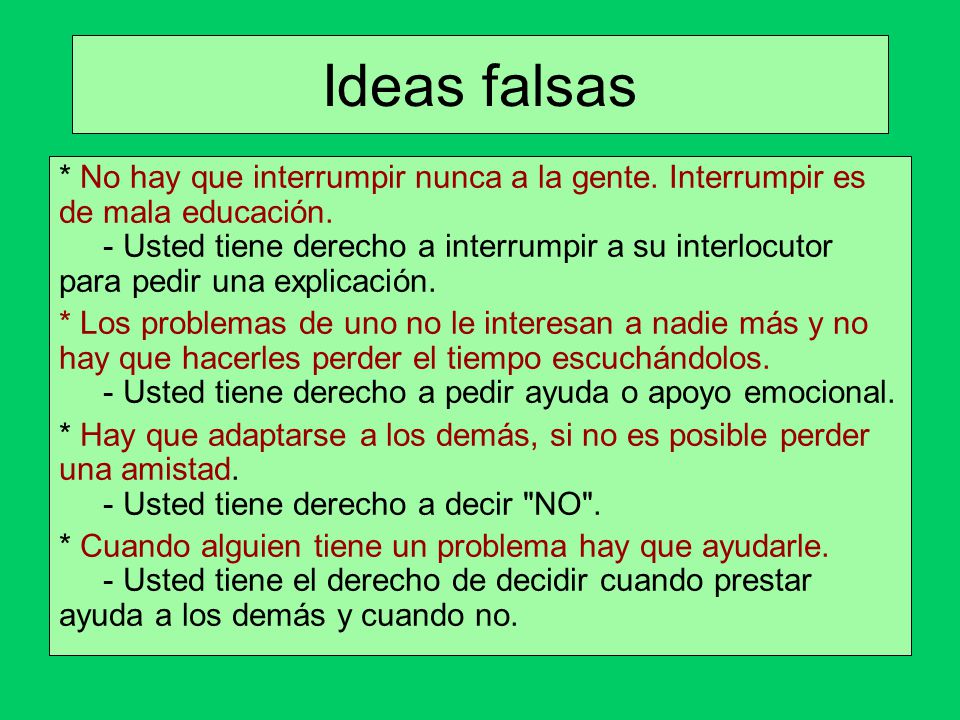 Ideas falsas

* No hay que interrumpir nunca a la gente. Interrumpir es de mala educación.
- Usted tiene derecho a interrumpir a su interlocutor para pedir una explicación.

* Los problemas de uno no le interesan a nadie más y no hay que hacerles perder el tiempo escuchándolos.
- Usted tiene derecho a pedir ayuda o apoyo emocional.

* Hay que adaptarse a los demás, si no es posible perder una amistad.
- Usted tiene derecho a decir "NO".

* Cuando alguien tiene un problema hay que ayudarle.
- Usted tiene el derecho de decidir cuando prestar ayuda a los demás y cuando no.